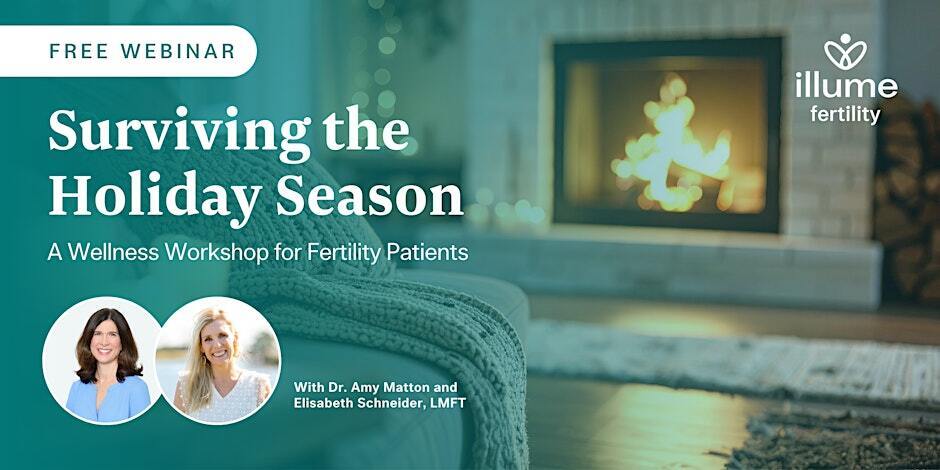 FREE WEBINAR

illume fertility

Surviving the Holiday Season

A Wellness Workshop for Fertility Patients

With Dr. Amy Matton and Elisabeth Schneider, LMFT